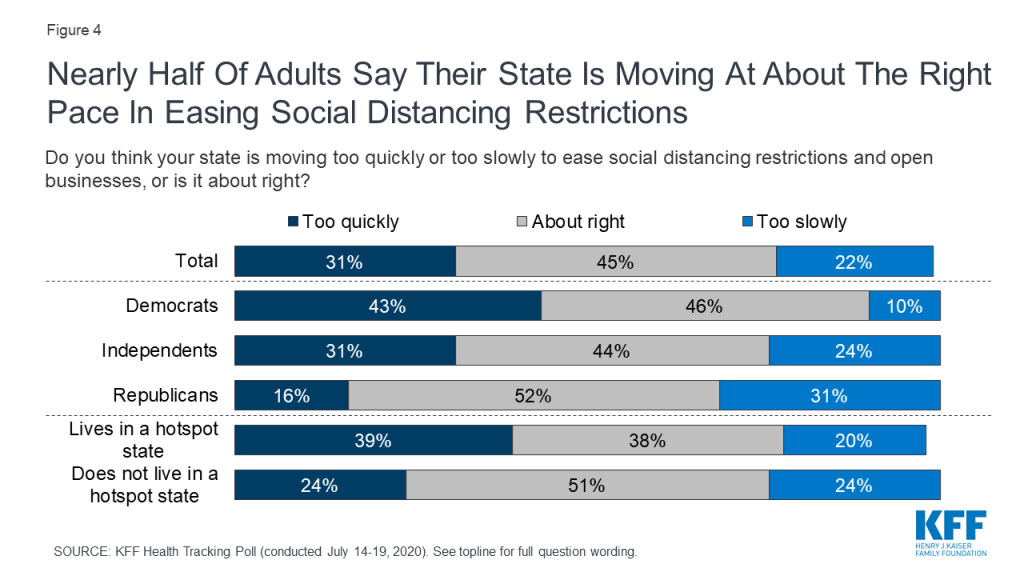 Figure 4

Nearly Half Of Adults Say Their State Is Moving At About The Right Pace In Easing Social Distancing Restrictions

Do you think your state is moving too quickly or too slowly to ease social distancing restrictions and open businesses, or is it about right?

| | Too quickly | About right | Too slowly |
|---|---|---|---|
| Total | 31% | 45% | 22% |
| Democrats | 43% | 46% | 10% |
| Independents | 31% | 44% | 24% |
| Republicans | 16% | 52% | 31% |
| Lives in a hotspot state | 39% | 38% | 20% |
| Does not live in a hotspot state | 24% | 51% | 24% |

SOURCE: KFF Health Tracking Poll (conducted July 14-19, 2020). See topline for full question wording.

KFF HENRY J KAISER FAMILY FOUNDATION